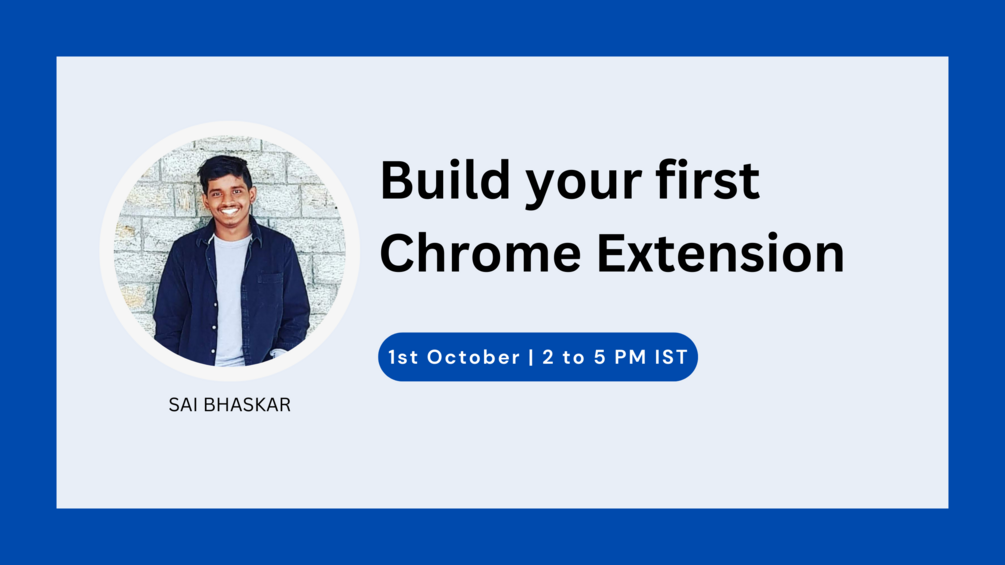 Build your first Chrome Extension

1st October | 2 to 5 PM IST

SAI BHASKAR